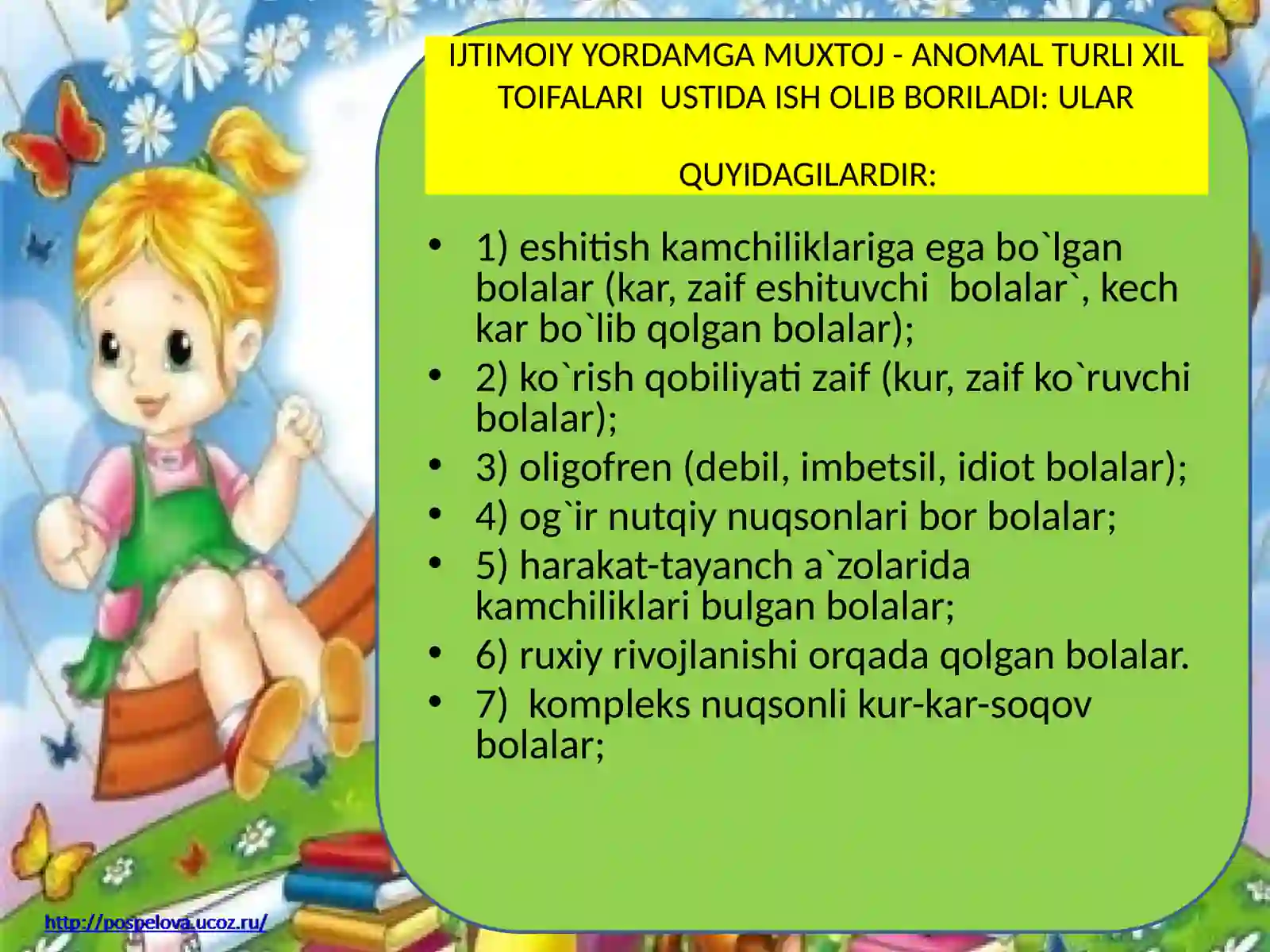 IJTIMOIY YORDAMGA MUXTOJ - ANOMAL TURLI XIL TOIFALARI USTIDA ISH OLIB BORILADI: ULAR

QUYIDAGILARDIR:

• 1) eshitish kamchiliklariga ega bo`lgan bolalar (kar, zaif eshituvchi bolalar`, kech kar bo`lib qolgan bolalar);
• 2) ko`rish qobiliyati zaif (kur, zaif ko`ruvchi bolalar);
• 3) oligofren (debil, imbetsil, idiot bolalar);
• 4) og`ir nutqiy nuqsonlari bor bolalar;
• 5) harakat-tayanch a`zolarida kamchiliklari bulgan bolalar;
• 6) ruxiy rivojlanishi orqada qolgan bolalar.
• 7) kompleks nuqsonli kur-kar-soqov bolalar;

http://pospelova.ucoz.ru/